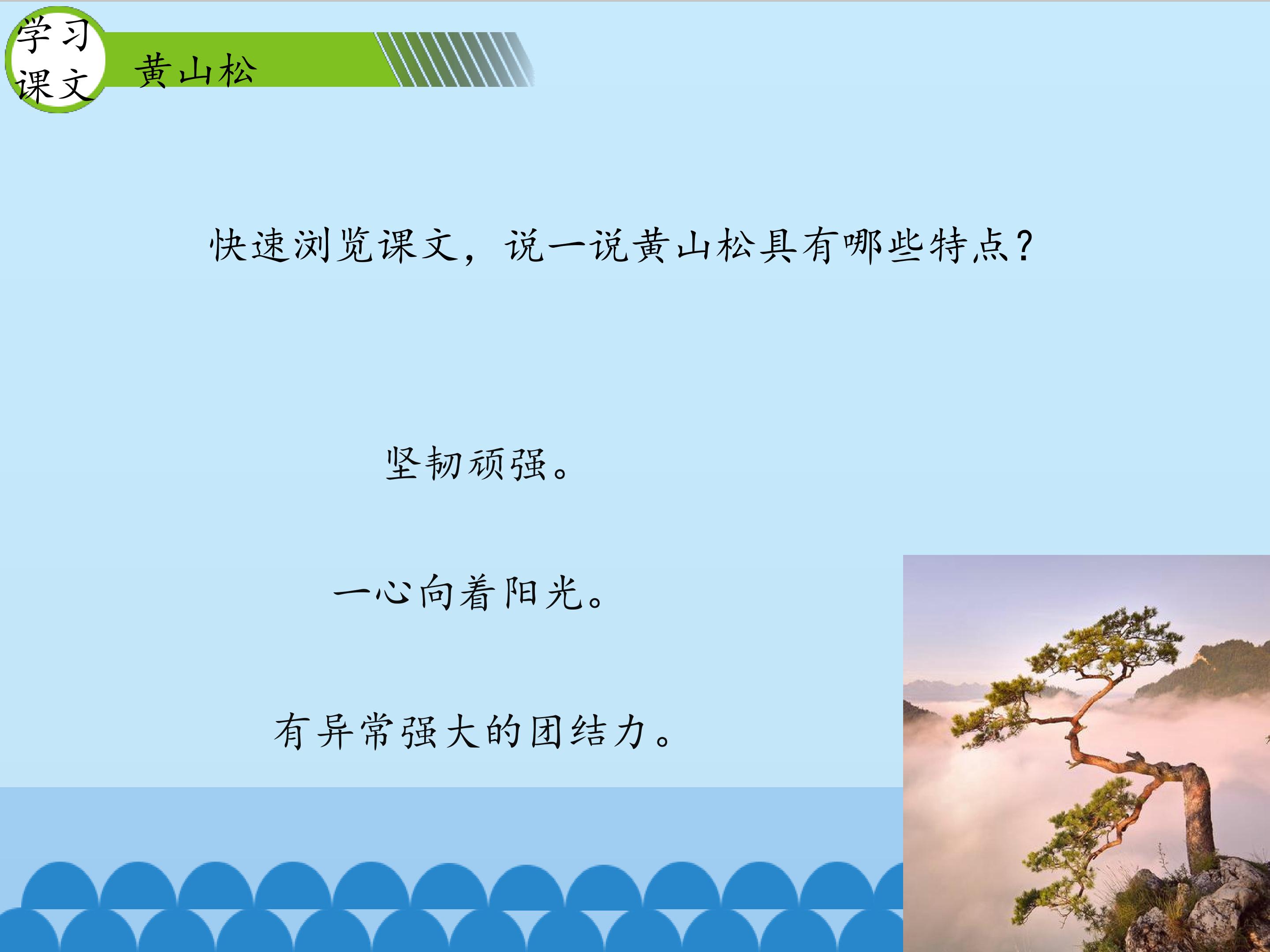 学习课文

黄山松

快速浏览课文，说一说黄山松具有哪些特点？

坚韧顽强。

一心向着阳光。

有异常强大的团结力。